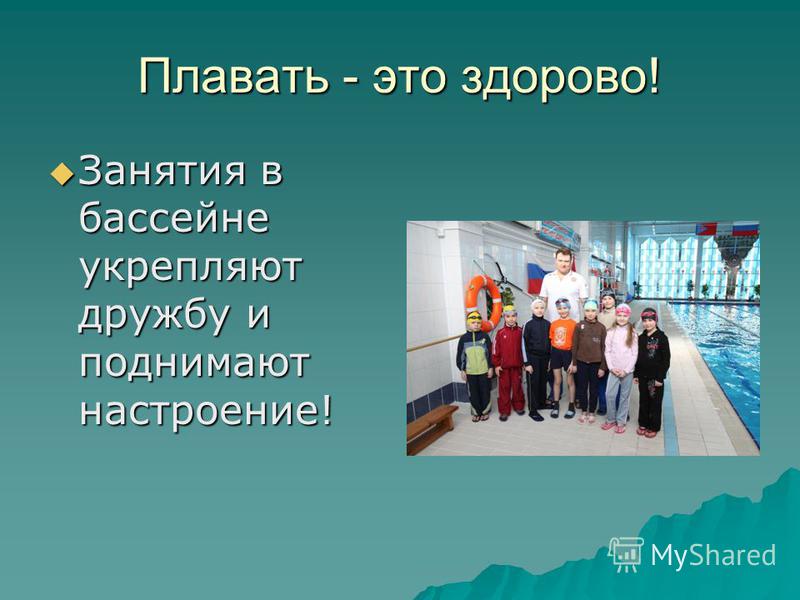 Плавать - это здорово!

Занятия в бассейне укрепляют дружбу и поднимают настроение!

MyShared